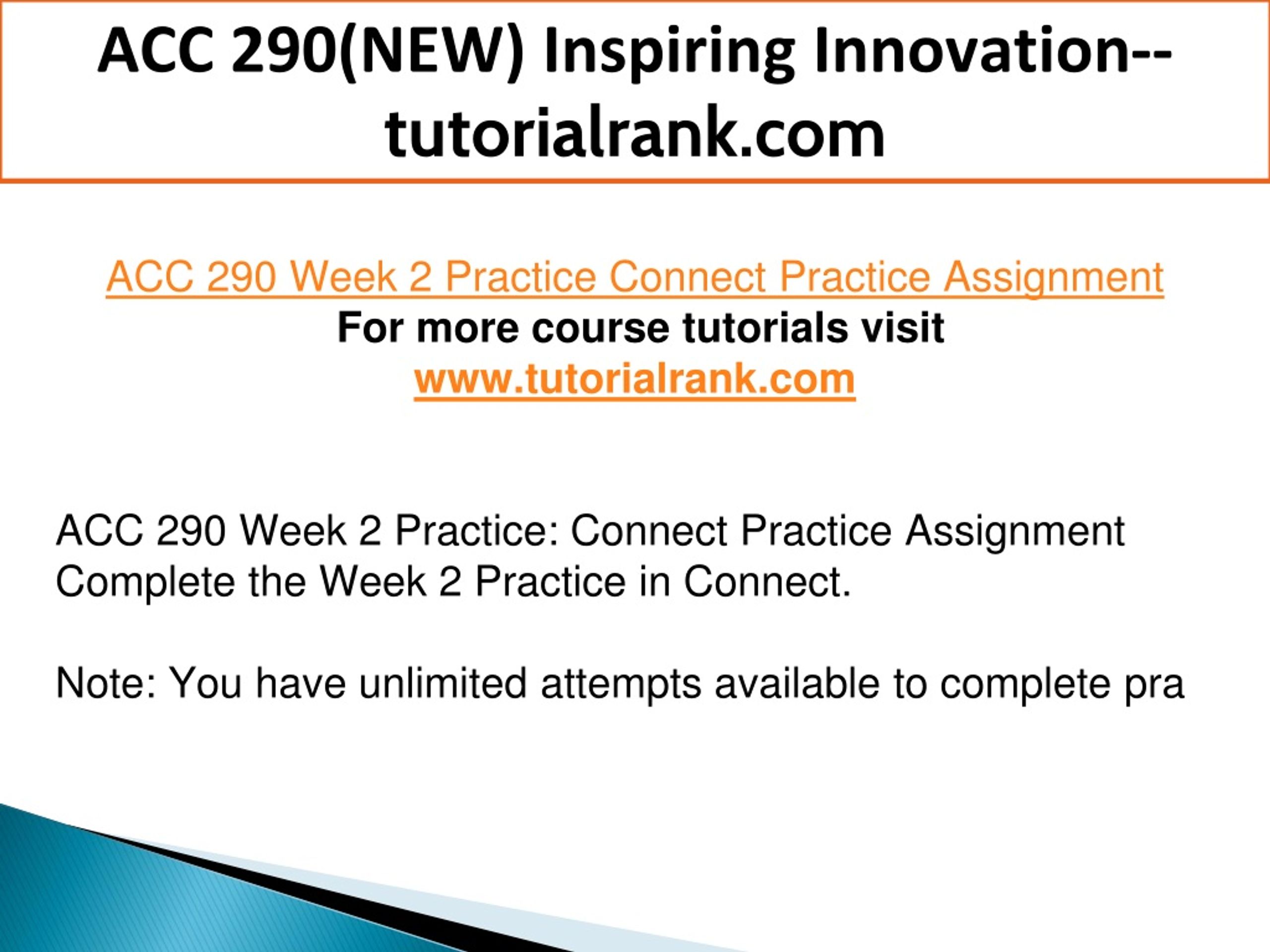 ACC 290(NEW) Inspiring Innovation--tutorialrank.com

ACC 290 Week 2 Practice Connect Practice Assignment
For more course tutorials visit
www.tutorialrank.com

ACC 290 Week 2 Practice: Connect Practice Assignment
Complete the Week 2 Practice in Connect.

Note: You have unlimited attempts available to complete pra